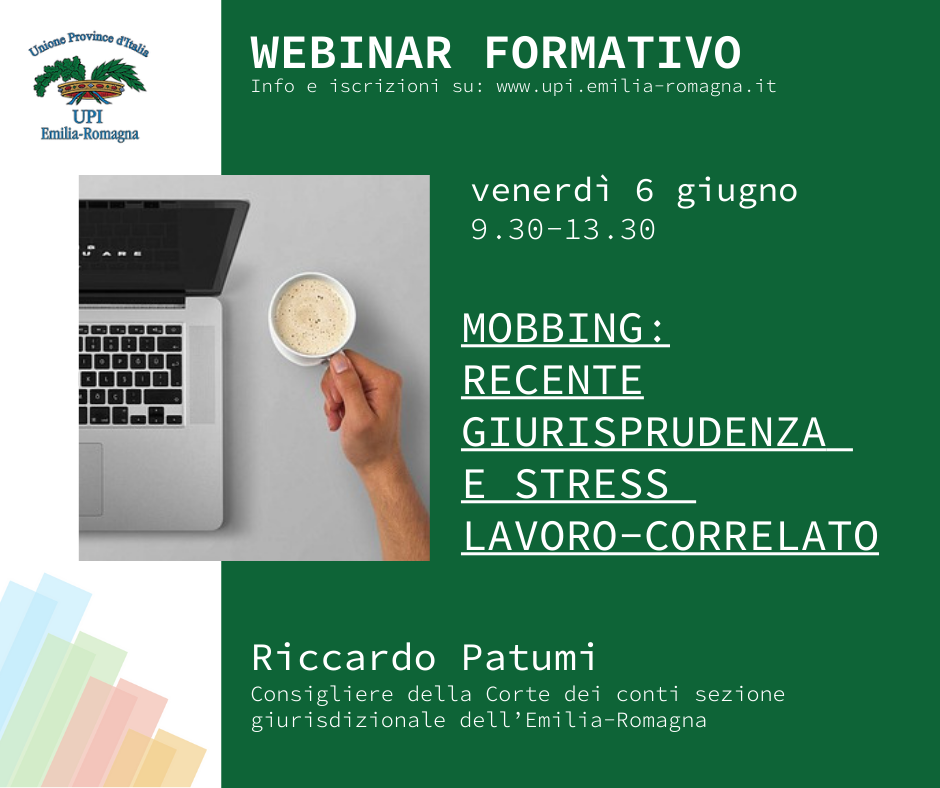 Unione Province d'Italia
UPI
Emilia-Romagna

WEBINAR FORMATIVO
Info e iscrizioni su: www.upi.emilia-romagna.it

venerdì 6 giugno
9.30-13.30

MOBBING:
RECENTE
GIURISPRUDENZA
E STRESS
LAVORO-CORRELATO

Riccardo Patumi
Consigliere della Corte dei conti sezione giurisdizionale dell'Emilia-Romagna